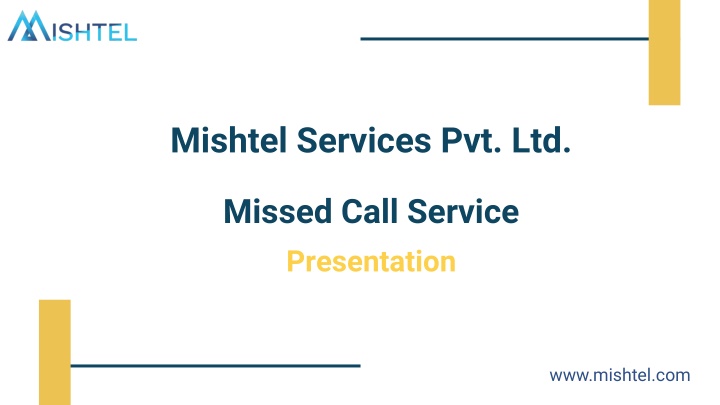 MISHTEL

Mishtel Services Pvt. Ltd.

Missed Call Service

Presentation

www.mishtel.com